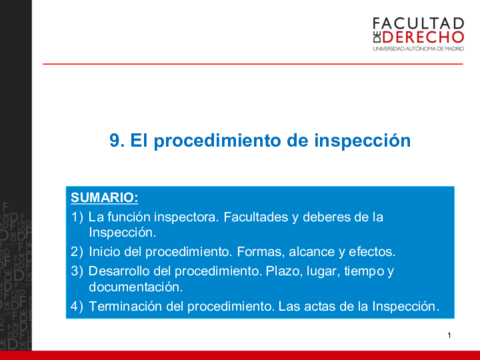 FACULTAD DE DERECHO
UNIVERSIDAD AUTÓNOMA DE MADRID

9. El procedimiento de inspección

SUMARIO:

1) La función inspectora. Facultades y deberes de la Inspección.

2) Inicio del procedimiento. Formas, alcance y efectos.

3) Desarrollo del procedimiento. Plazo, lugar, tiempo y documentación.

4) Terminación del procedimiento. Las actas de la Inspección.

1